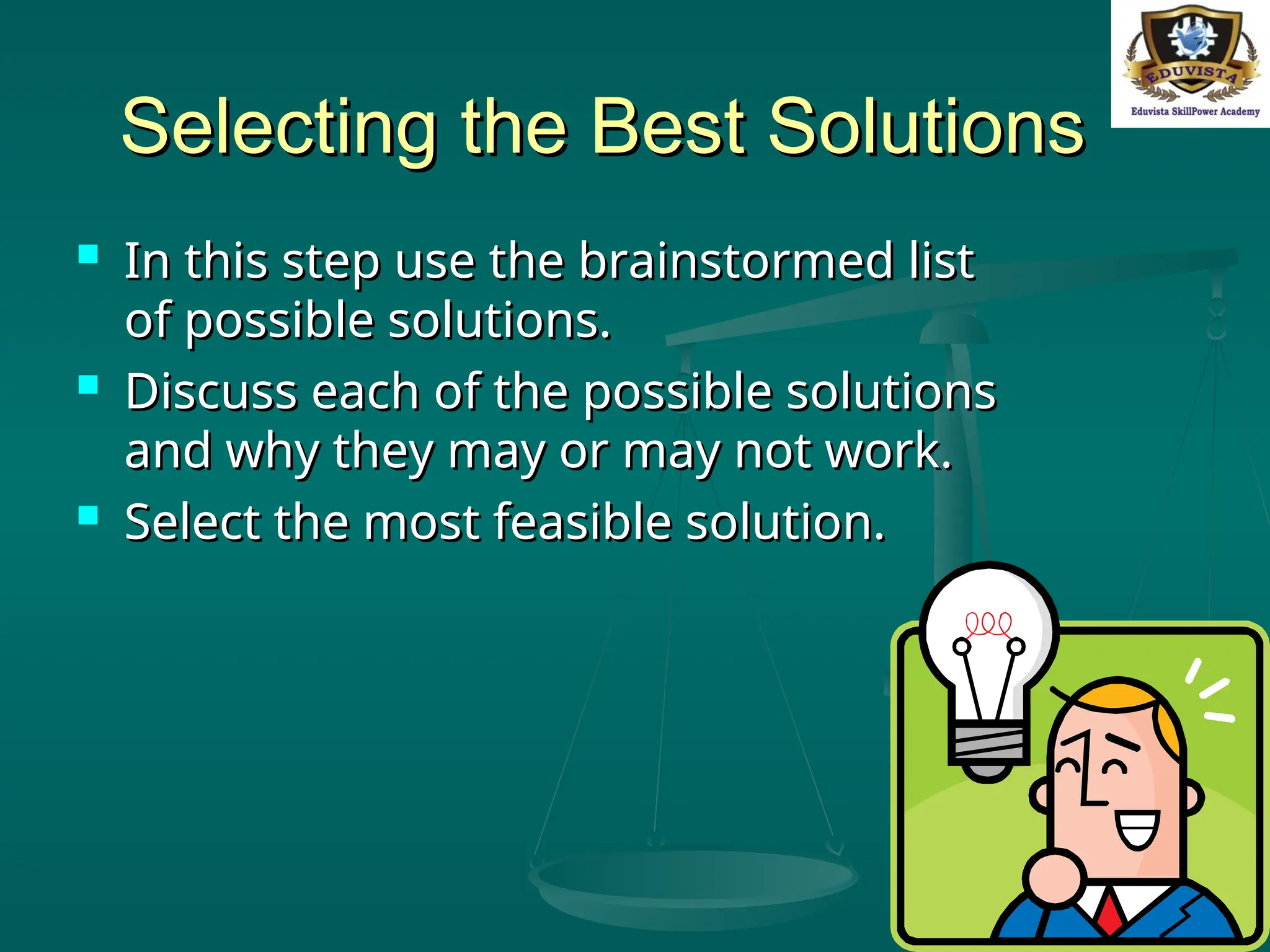 EDUVISTA
Eduvista SkillPower Academy

Selecting the Best Solutions

- In this step use the brainstormed list of possible solutions.
- Discuss each of the possible solutions and why they may or may not work.
- Select the most feasible solution.